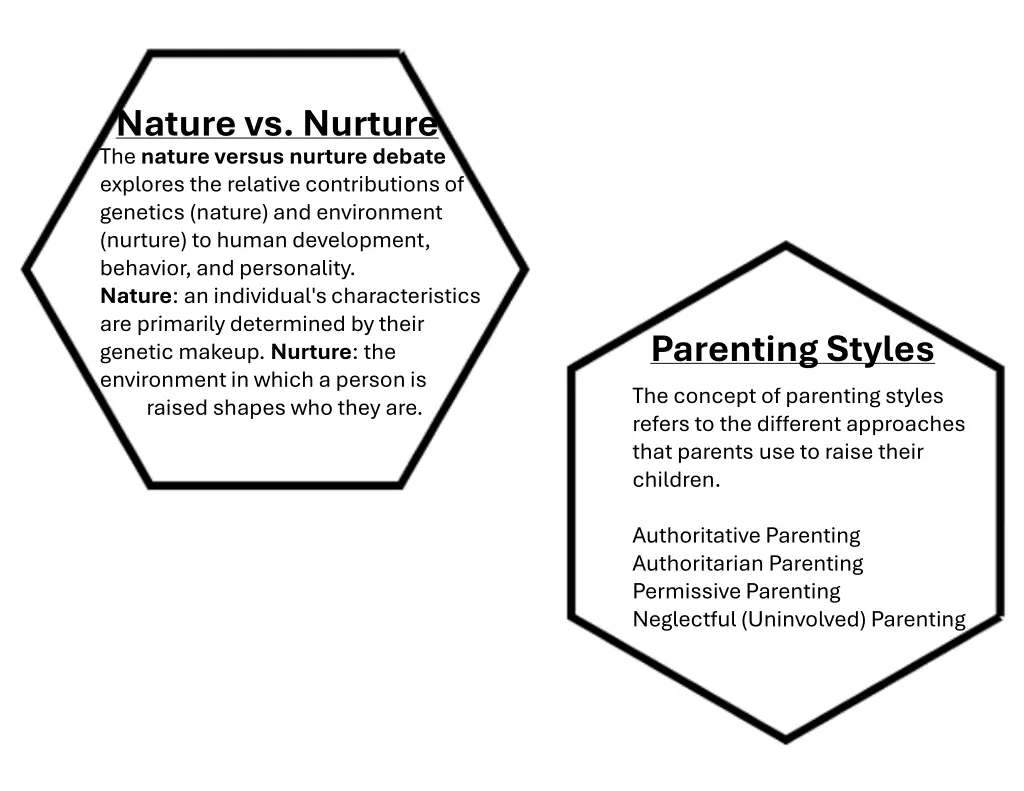 Nature vs. Nurture

The nature versus nurture debate explores the relative contributions of genetics (nature) and environment (nurture) to human development, behavior, and personality.
Nature: an individual's characteristics are primarily determined by their genetic makeup. Nurture: the environment in which a person is raised shapes who they are.

Parenting Styles

The concept of parenting styles refers to the different approaches that parents use to raise their children.

Authoritative Parenting
Authoritarian Parenting
Permissive Parenting
Neglectful (Uninvolved) Parenting